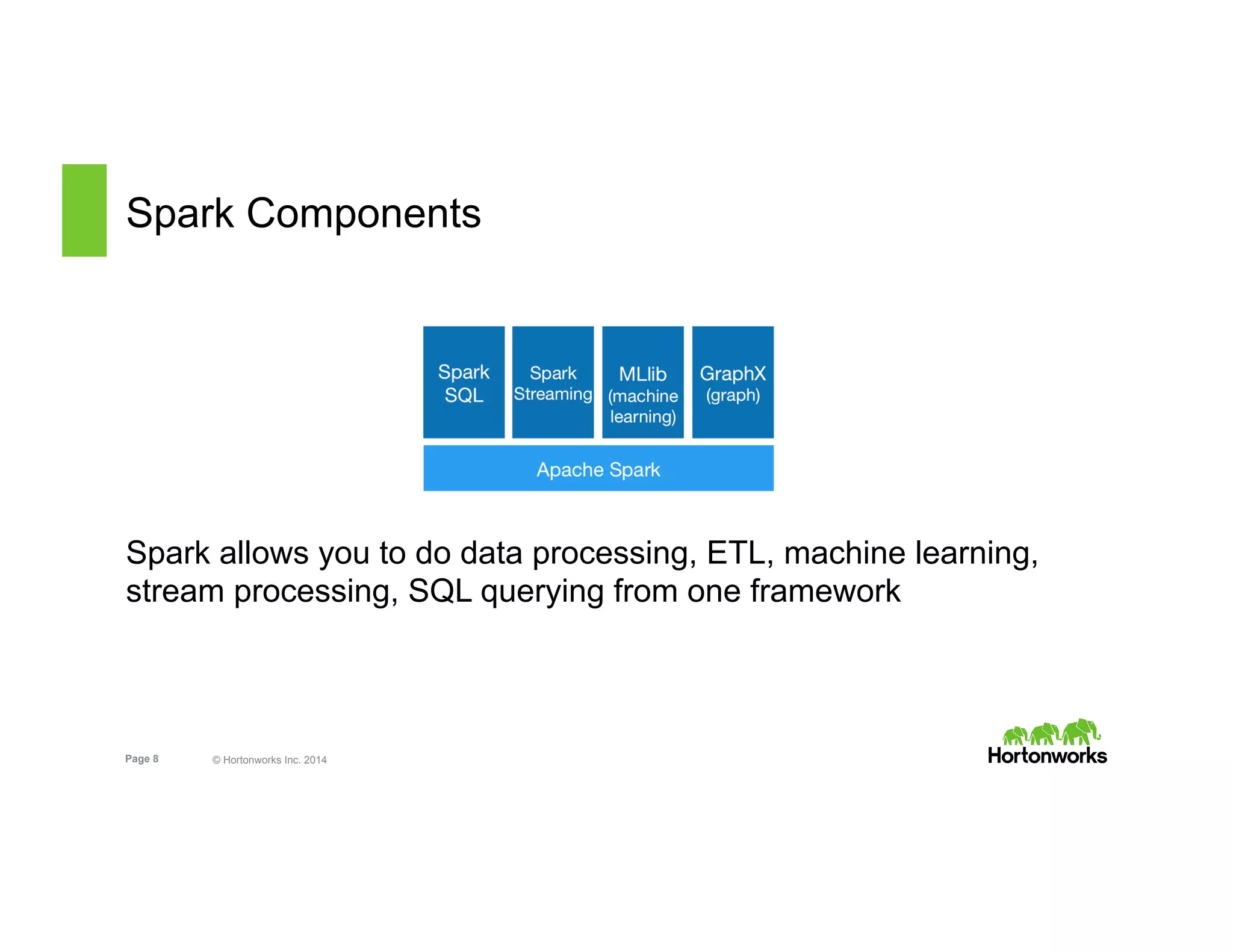 Spark Components

Spark SQL

Spark Streaming

MLlib (machine learning)

GraphX (graph)

Apache Spark

Spark allows you to do data processing, ETL, machine learning, stream processing, SQL querying from one framework

Page 8

© Hortonworks Inc. 2014

Hortonworks